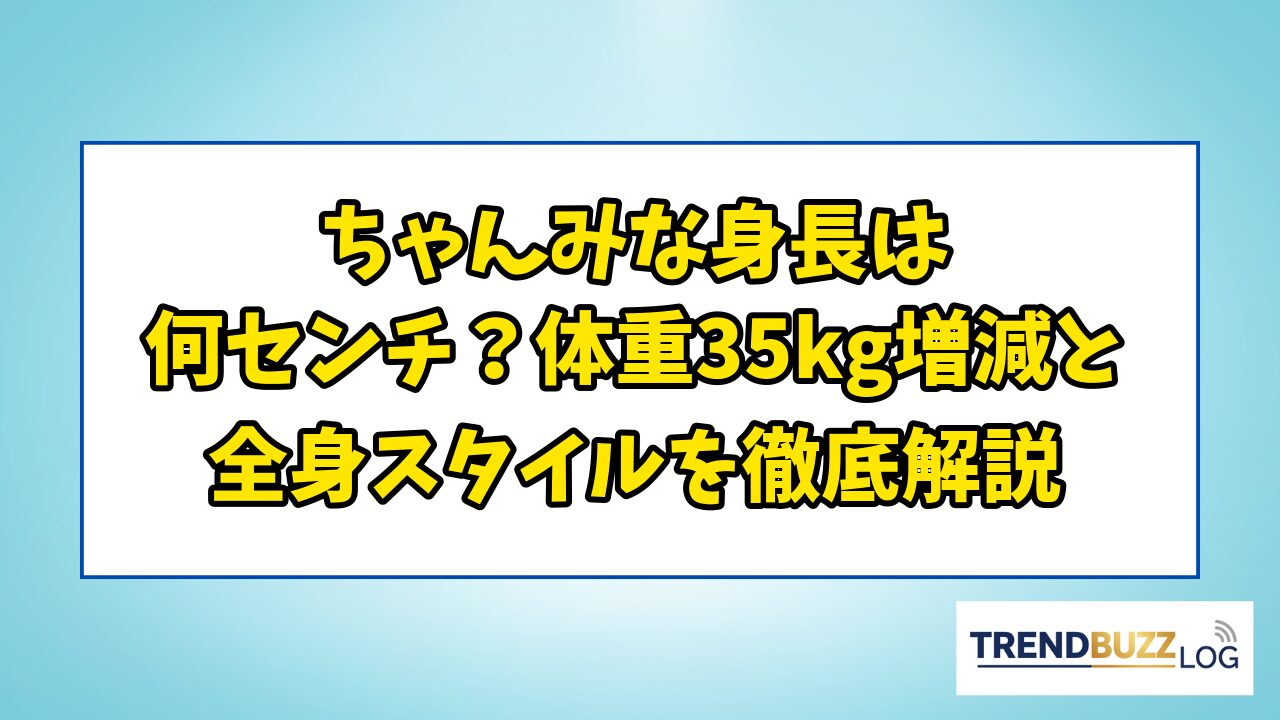 ちゃんみな身長は
何センチ？体重35kg増減と
全身スタイルを徹底解説

TRENDBUZZ LOG